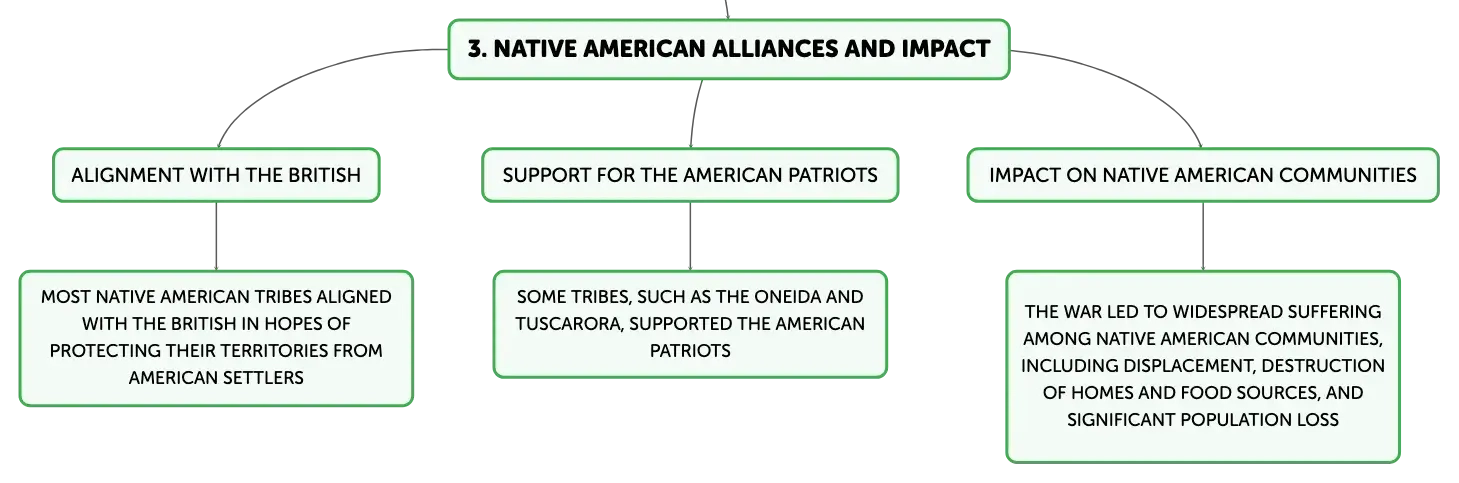 3. NATIVE AMERICAN ALLIANCES AND IMPACT

ALIGNMENT WITH THE BRITISH

MOST NATIVE AMERICAN TRIBES ALIGNED WITH THE BRITISH IN HOPES OF PROTECTING THEIR TERRITORIES FROM AMERICAN SETTLERS

SUPPORT FOR THE AMERICAN PATRIOTS

SOME TRIBES, SUCH AS THE ONEIDA AND TUSCARORA, SUPPORTED THE AMERICAN PATRIOTS

IMPACT ON NATIVE AMERICAN COMMUNITIES

THE WAR LED TO WIDESPREAD SUFFERING AMONG NATIVE AMERICAN COMMUNITIES, INCLUDING DISPLACEMENT, DESTRUCTION OF HOMES AND FOOD SOURCES, AND SIGNIFICANT POPULATION LOSS